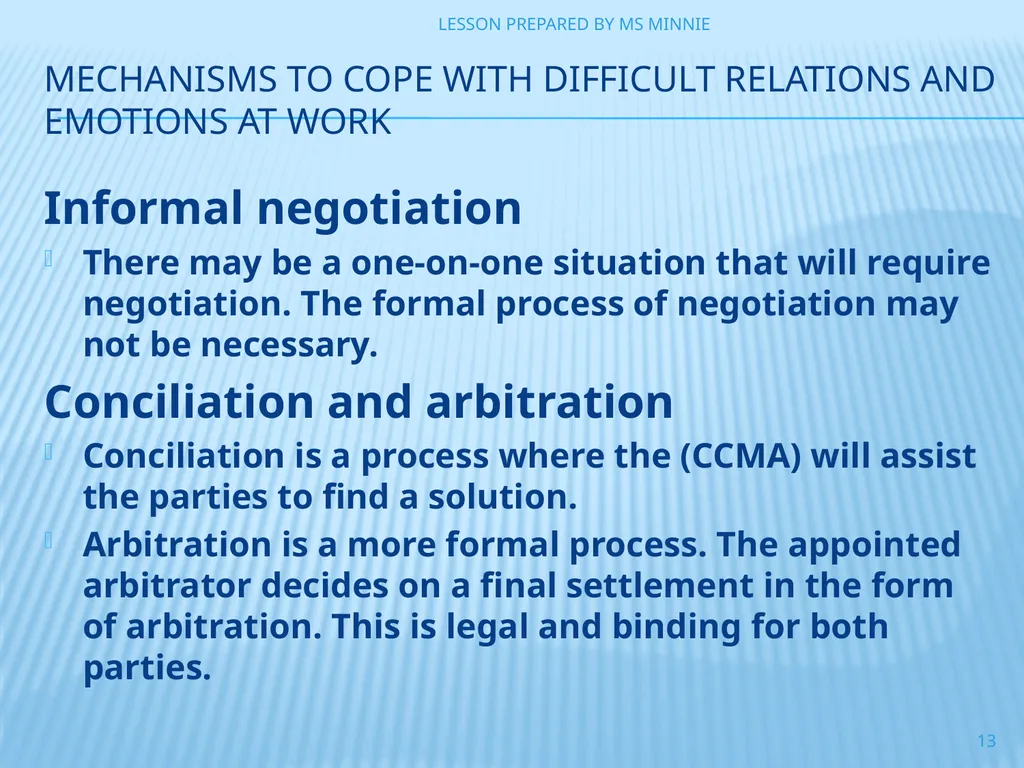 LESSON PREPARED BY MS MINNIE

MECHANISMS TO COPE WITH DIFFICULT RELATIONS AND EMOTIONS AT WORK

Informal negotiation

There may be a one-on-one situation that will require negotiation. The formal process of negotiation may not be necessary.

Conciliation and arbitration

Conciliation is a process where the (CCMA) will assist the parties to find a solution.

Arbitration is a more formal process. The appointed arbitrator decides on a final settlement in the form of arbitration. This is legal and binding for both parties.

13